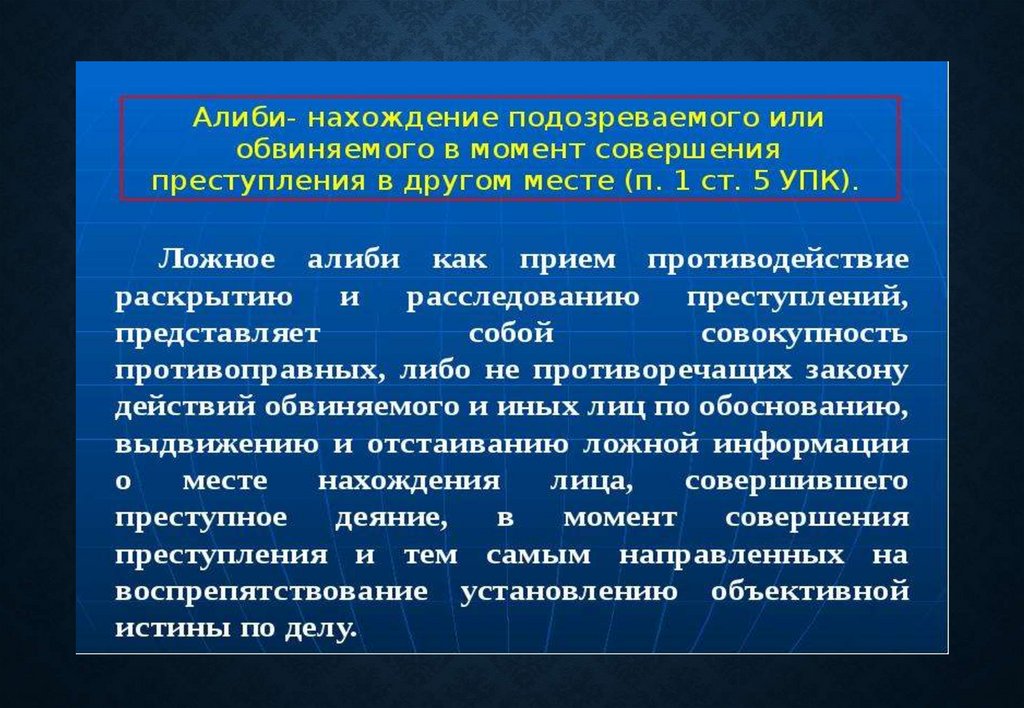 Алиби- нахождение подозреваемого или обвиняемого в момент совершения преступления в другом месте (п. 1 ст. 5 УПК).

Ложное алиби как прием противодействие раскрытию и расследованию преступлений, представляет собой совокупность противоправных, либо не противоречащих закону действий обвиняемого и иных лиц по обоснованию, выдвижению и отстаиванию ложной информации о месте нахождения лица, совершившего преступное деяние, в момент совершения преступления и тем самым направленных на воспрепятствование установлению объективной истины по делу.